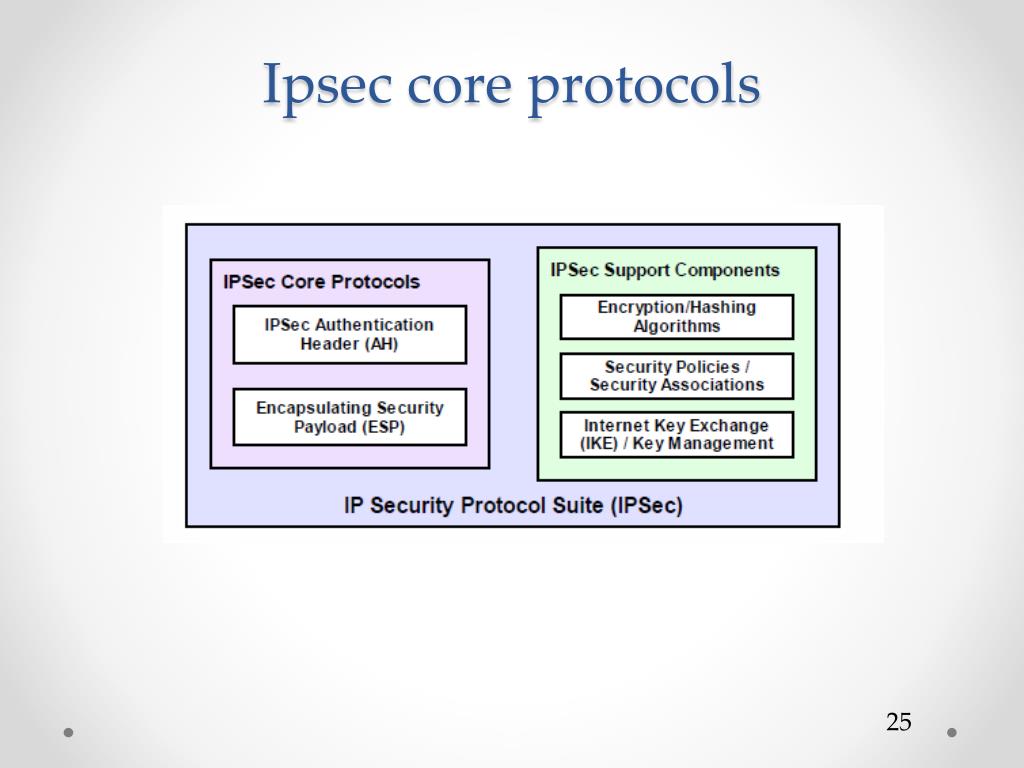 Ipsec core protocols

IPSec Core Protocols

IPSec Authentication Header (AH)

Encapsulating Security Payload (ESP)

IPSec Support Components

Encryption/Hashing Algorithms

Security Policies / Security Associations

Internet Key Exchange (IKE) / Key Management

IP Security Protocol Suite (IPSec)

25